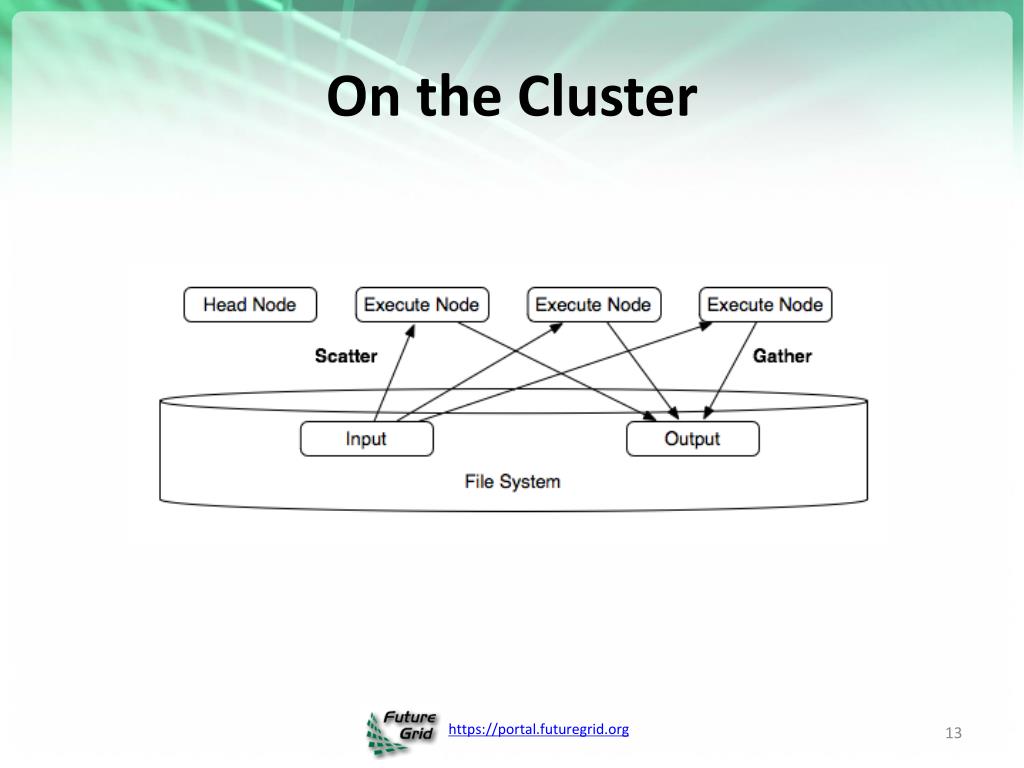 On the Cluster

Head Node
Execute Node
Execute Node
Execute Node
Scatter
Gather
Input
Output
File System

Future Grid
https://portal.futuregrid.org
13